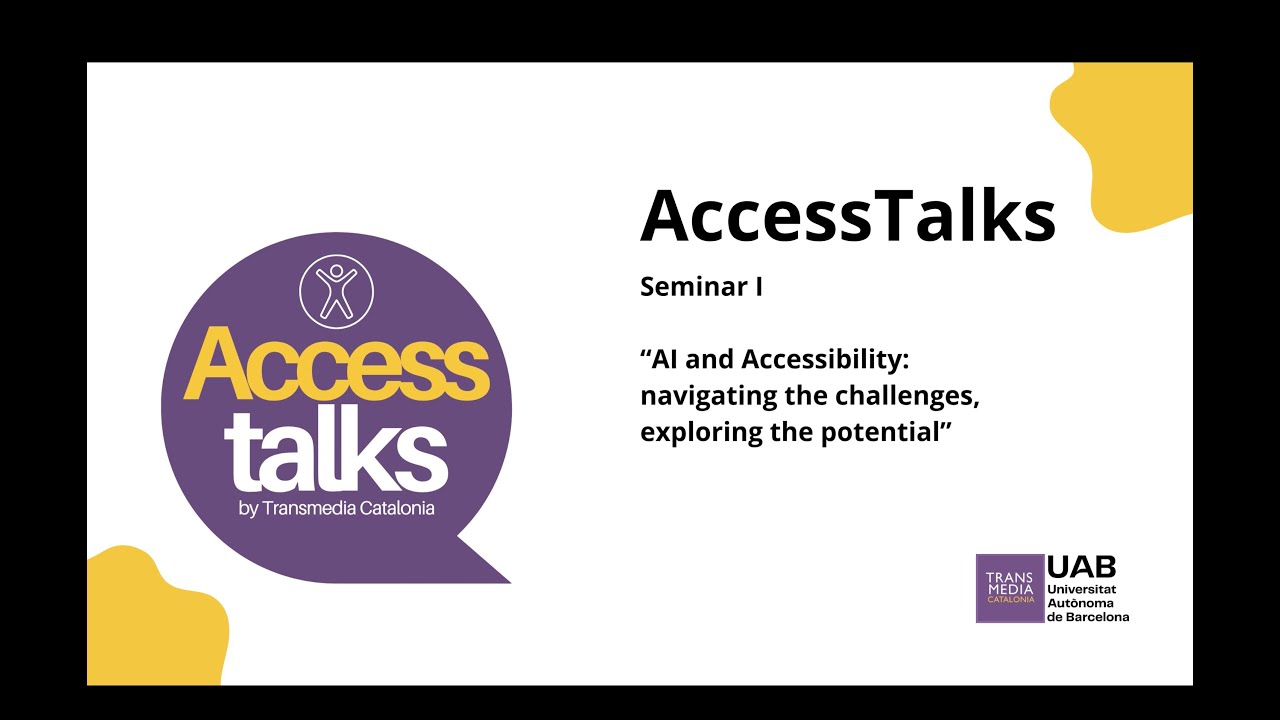 Access talks
by Transmedia Catalonia

AccessTalks

Seminar I

“AI and Accessibility: navigating the challenges, exploring the potential”

TRANS MEDIA CATALONIA

UAB
Universitat Autònoma de Barcelona